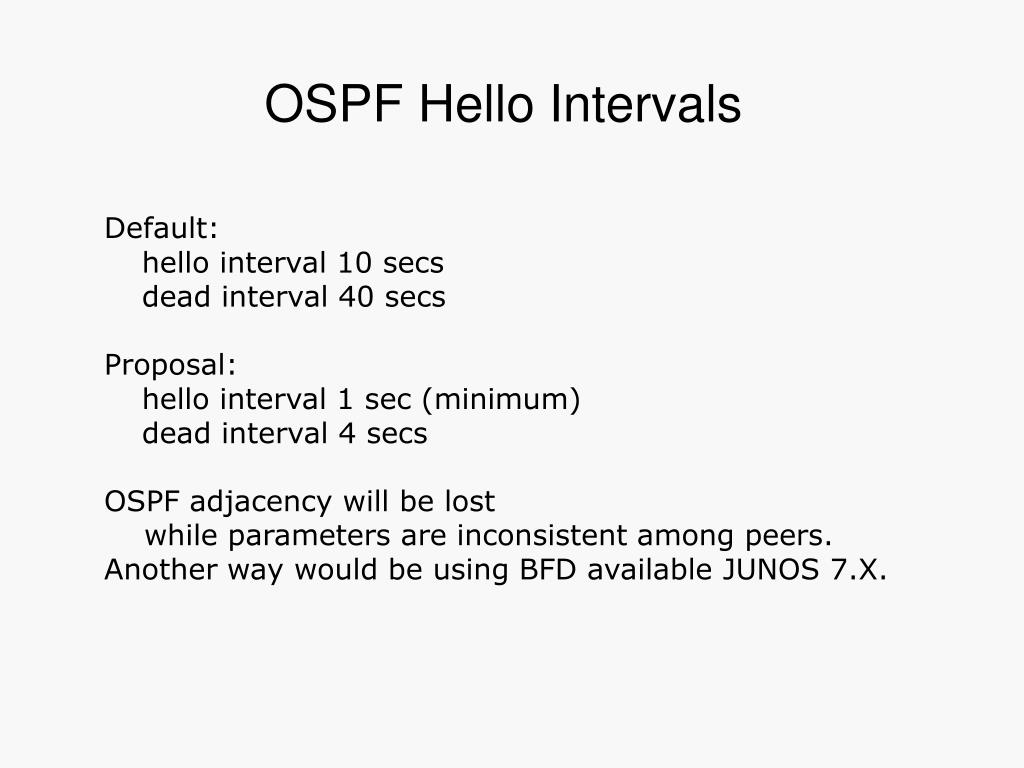 OSPF Hello Intervals

Default:
hello interval 10 secs
dead interval 40 secs

Proposal:
hello interval 1 sec (minimum)
dead interval 4 secs

OSPF adjacency will be lost
while parameters are inconsistent among peers.
Another way would be using BFD available JUNOS 7.X.